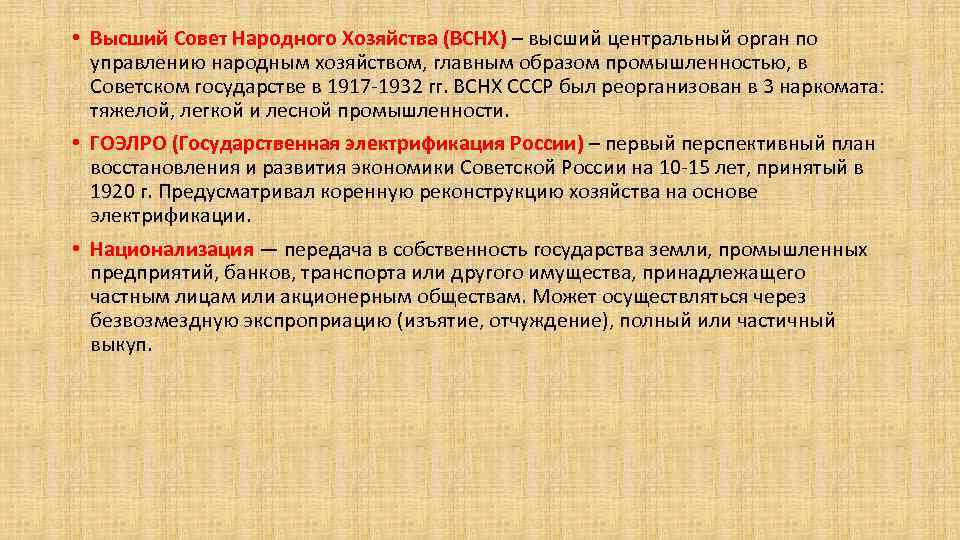 • Высший Совет Народного Хозяйства (ВСНХ) – высший центральный орган по управлению народным хозяйством, главным образом промышленностью, в Советском государстве в 1917-1932 гг. ВСНХ СССР был реорганизован в 3 наркомата: тяжелой, легкой и лесной промышленности.

• ГОЭЛРО (Государственная электрификация России) – первый перспективный план восстановления и развития экономики Советской России на 10-15 лет, принятый в 1920 г. Предусматривал коренную реконструкцию хозяйства на основе электрификации.

• Национализация — передача в собственность государства земли, промышленных предприятий, банков, транспорта или другого имущества, принадлежащего частным лицам или акционерным обществам. Может осуществляться через безвозмездную экспроприацию (изъятие, отчуждение), полный или частичный выкуп.